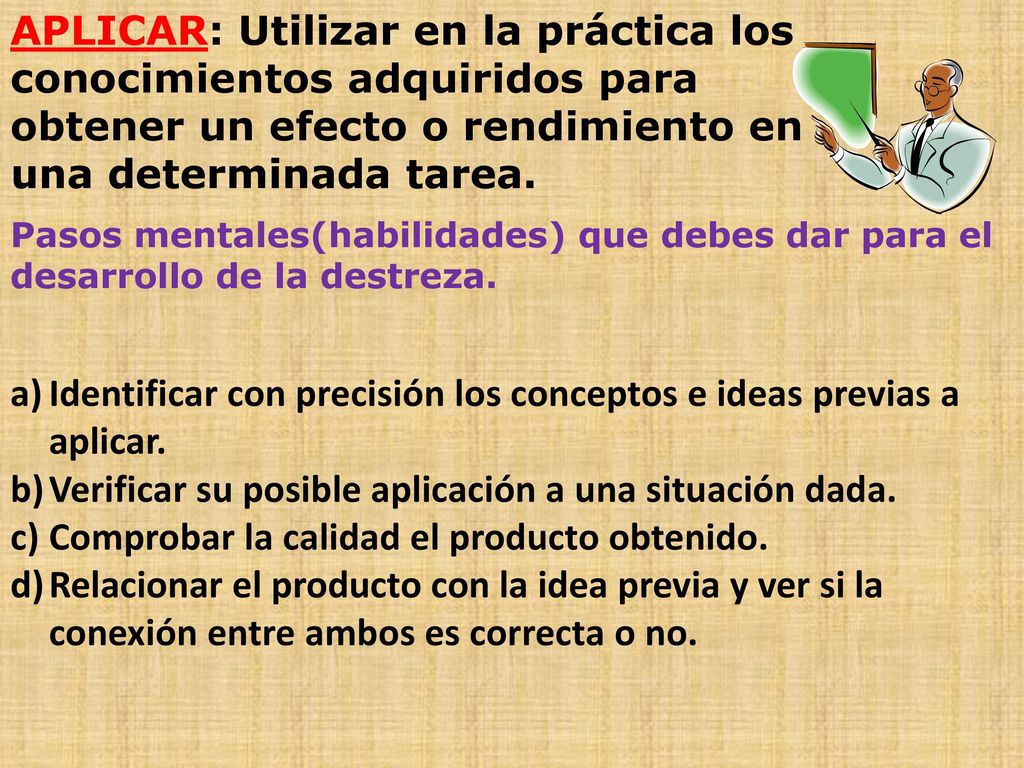 APLICAR: Utilizar en la práctica los conocimientos adquiridos para obtener un efecto o rendimiento en una determinada tarea.

Pasos mentales(habilidades) que debes dar para el desarrollo de la destreza.

a) Identificar con precisión los conceptos e ideas previas a aplicar.
b) Verificar su posible aplicación a una situación dada.
c) Comprobar la calidad el producto obtenido.
d) Relacionar el producto con la idea previa y ver si la conexión entre ambos es correcta o no.